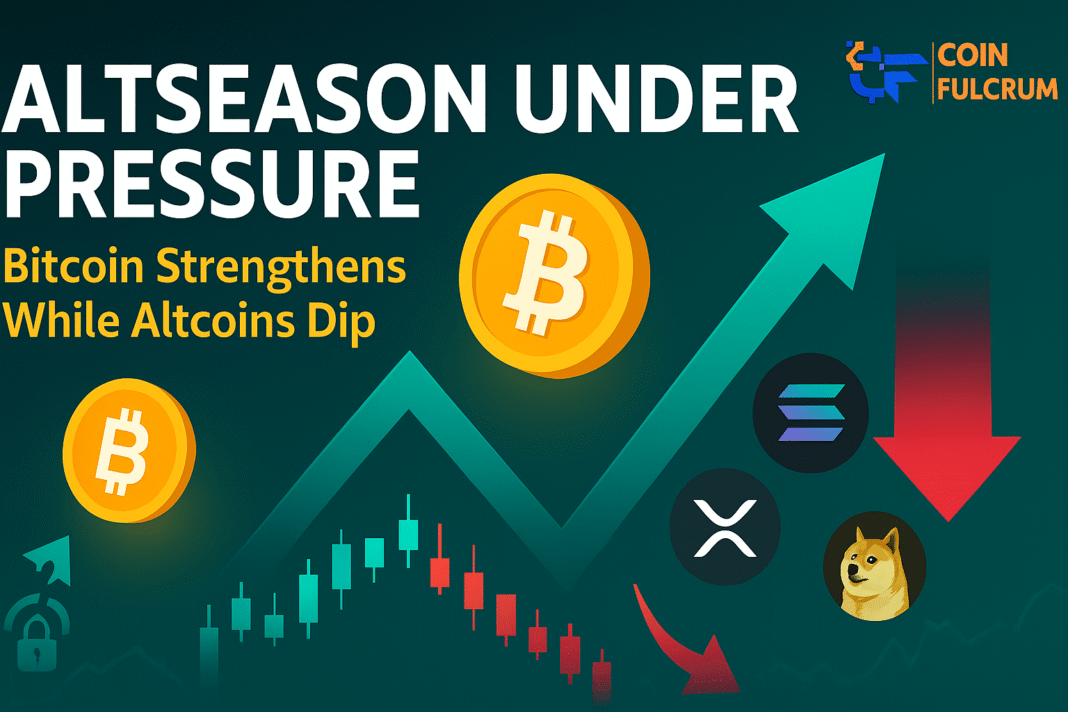 ALTSEASON UNDER PRESSURE

Bitcoin Strengthens While Altcoins Dip

COIN FULCRUM